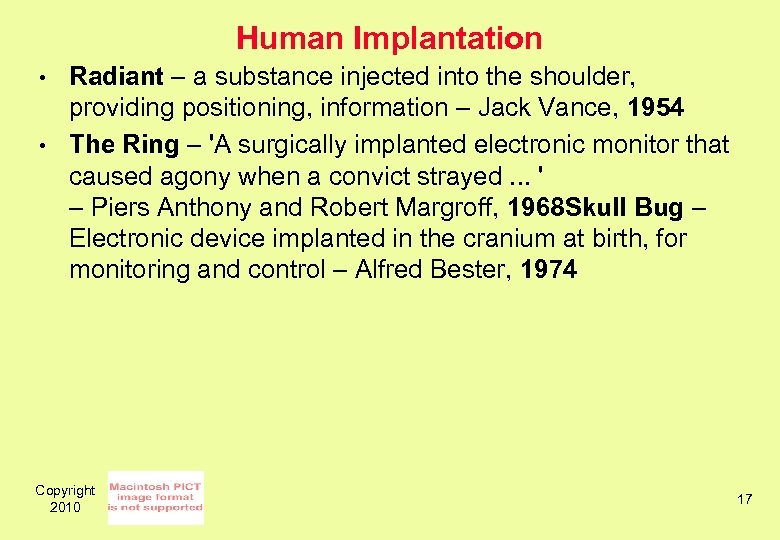 Human Implantation

• Radiant – a substance injected into the shoulder, providing positioning, information – Jack Vance, 1954

• The Ring – 'A surgically implanted electronic monitor that caused agony when a convict strayed ... ' – Piers Anthony and Robert Margroff, 1968Skull Bug – Electronic device implanted in the cranium at birth, for monitoring and control – Alfred Bester, 1974

Copyright 2010

Macintosh PICT image format is not supported

17